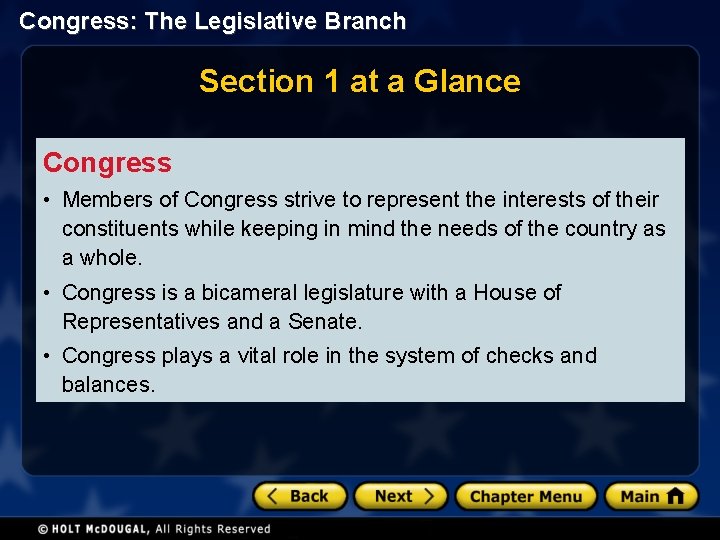 Congress: The Legislative Branch

Section 1 at a Glance

Congress

• Members of Congress strive to represent the interests of their constituents while keeping in mind the needs of the country as a whole.

• Congress is a bicameral legislature with a House of Representatives and a Senate.

• Congress plays a vital role in the system of checks and balances.

Back Next Chapter Menu Main

© HOLT McDOUGAL, All Rights Reserved